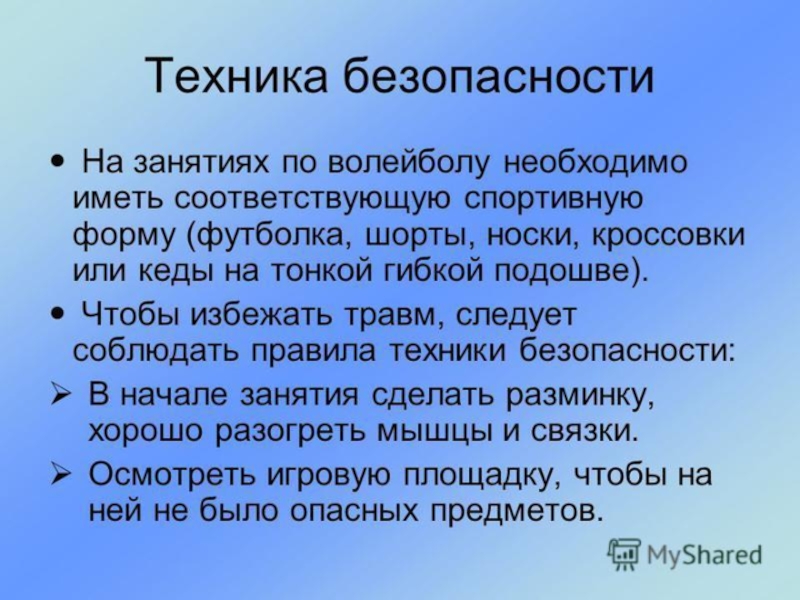 Техника безопасности

• На занятиях по волейболу необходимо иметь соответствующую спортивную форму (футболка, шорты, носки, кроссовки или кеды на тонкой гибкой подошве).

• Чтобы избежать травм, следует соблюдать правила техники безопасности:

➢ В начале занятия сделать разминку, хорошо разогреть мышцы и связки.

➢ Осмотреть игровую площадку, чтобы на ней не было опасных предметов.

MyShared